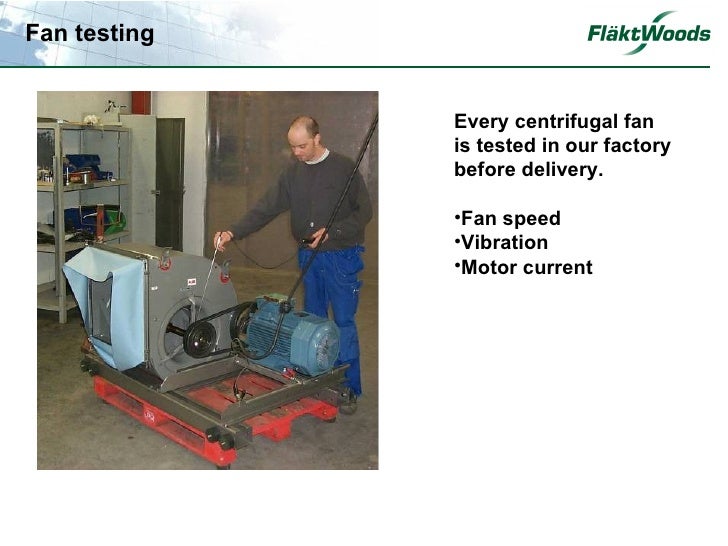 Fan testing

FläktWoods

Every centrifugal fan is tested in our factory before delivery.

•Fan speed
•Vibration
•Motor current